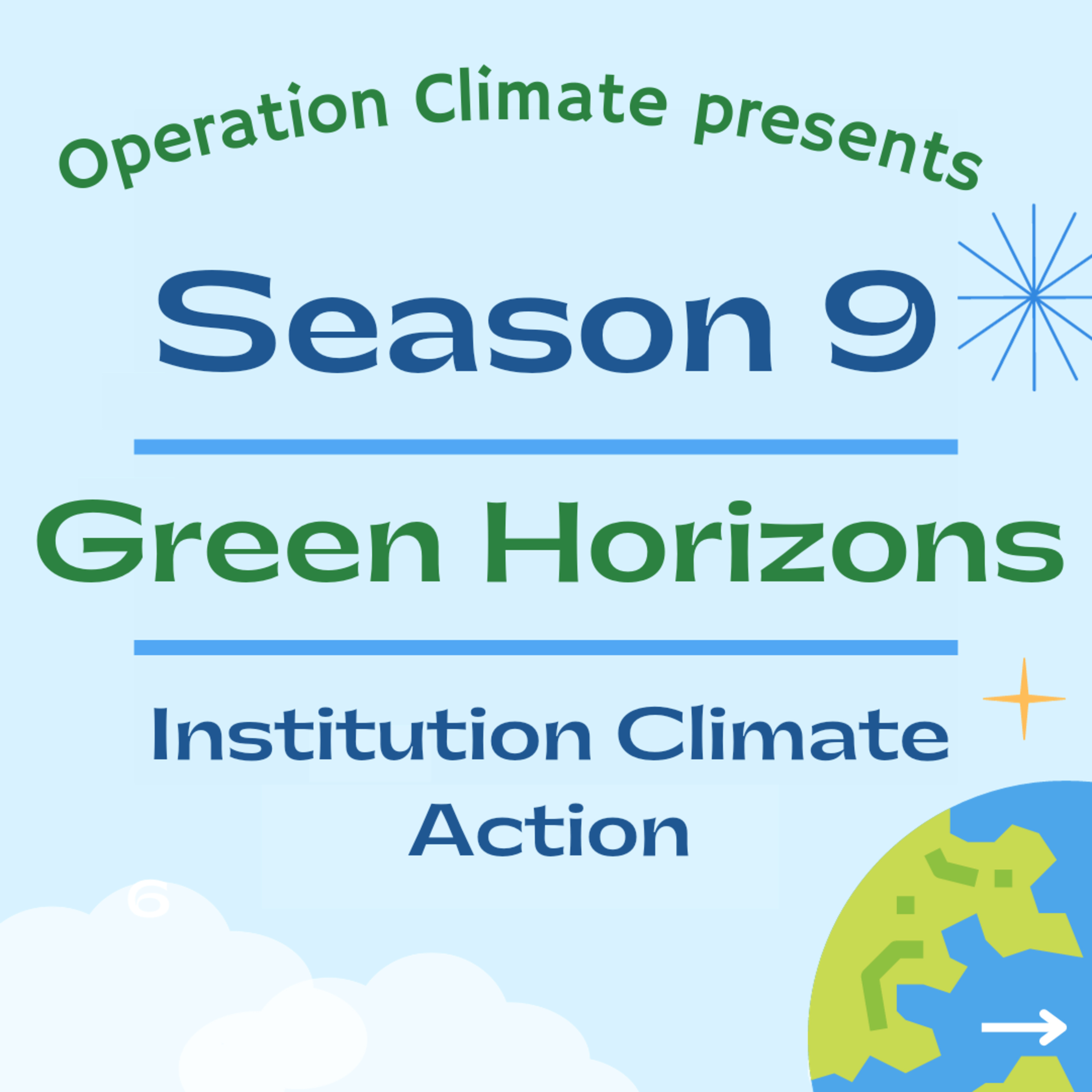 Operation Climate presents

Season 9

Green Horizons

Institution Climate Action

6